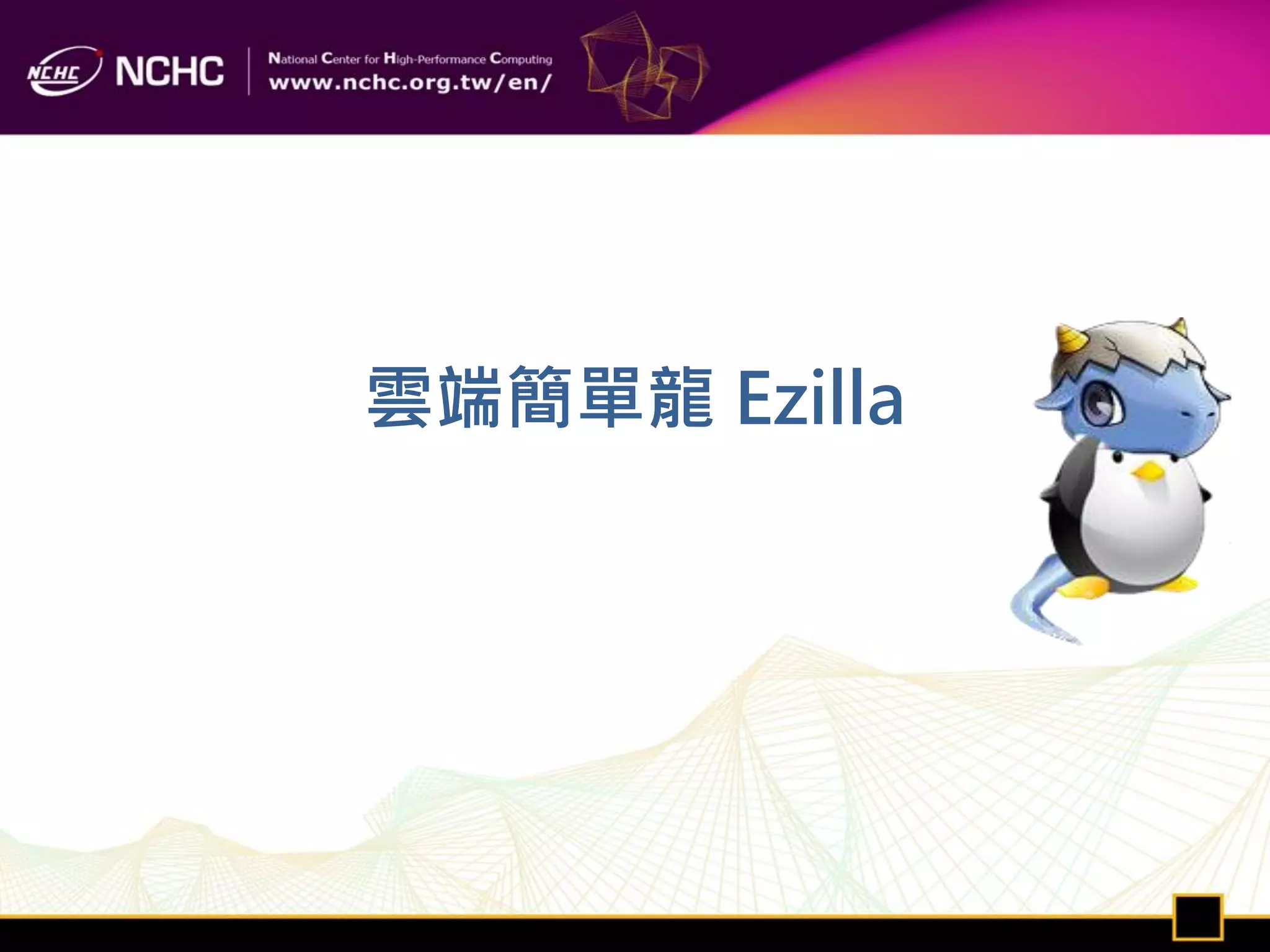 NCHC NCHC
National Center for High-Performance Computing
www.nchc.org.tw/en/

雲端簡單龍 Ezilla